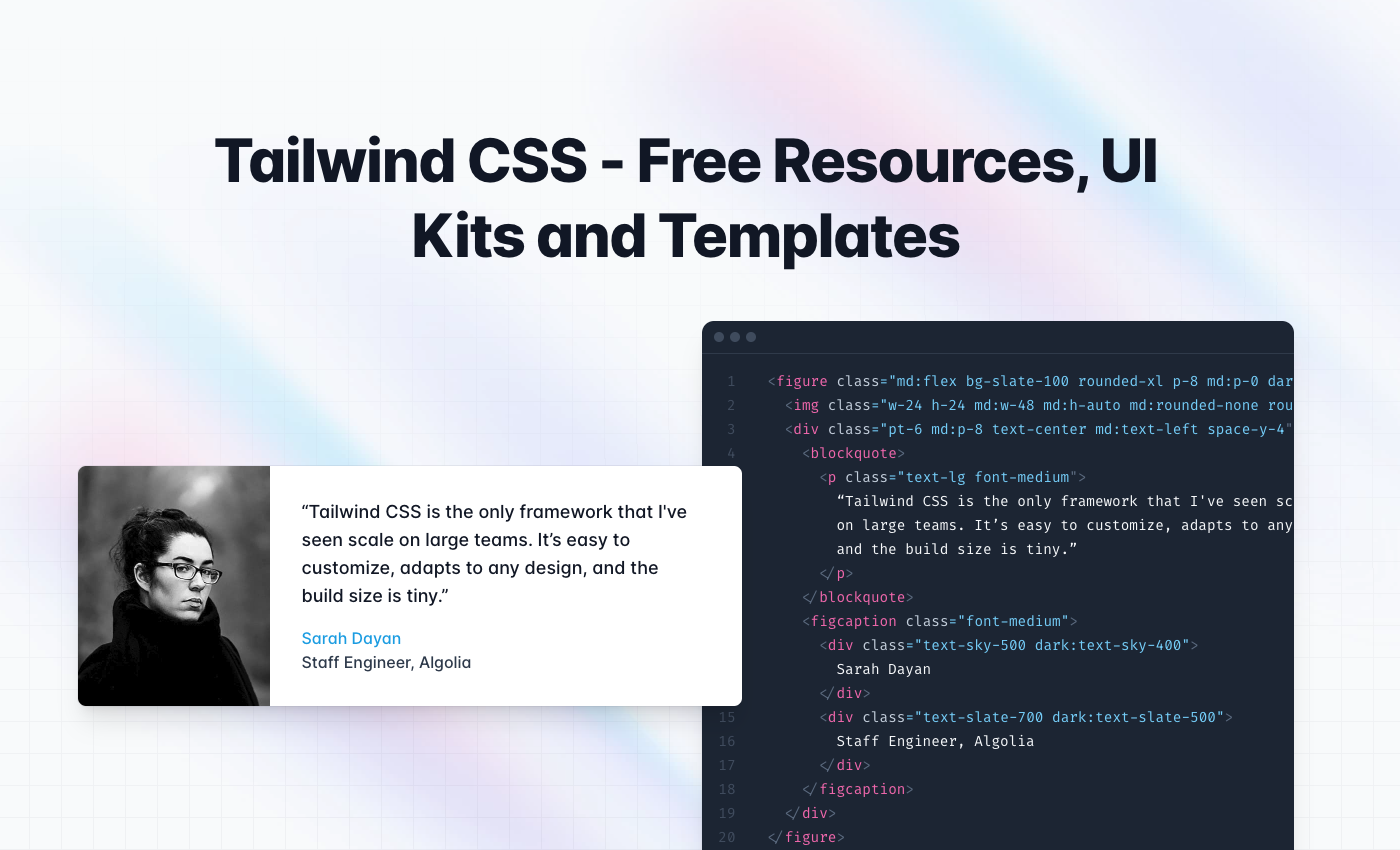 Tailwind CSS - Free Resources, UI Kits and Templates

“Tailwind CSS is the only framework that I've seen scale on large teams. It’s easy to customize, adapts to any design, and the build size is tiny.”

Sarah Dayan
Staff Engineer, Algolia

1 <figure class="md:flex bg-slate-100 rounded-xl p-8 md:p-0 dar
2 <img class="w-24 h-24 md:w-48 md:h-auto md:rounded-none rou
3 <div class="pt-6 md:p-8 text-center md:text-left space-y-4"
4 <blockquote>
<p class="text-lg font-medium">
“Tailwind CSS is the only framework that I've seen sc
on large teams. It’s easy to customize, adapts to any
and the build size is tiny.”
</p>
</blockquote>
<figcaption class="font-medium">
<div class="text-sky-500 dark:text-sky-400">
Sarah Dayan
</div>
15 <div class="text-slate-700 dark:text-slate-500">
16 Staff Engineer, Algolia
17 </div>
18 </figcaption>
19 </div>
20 </figure>